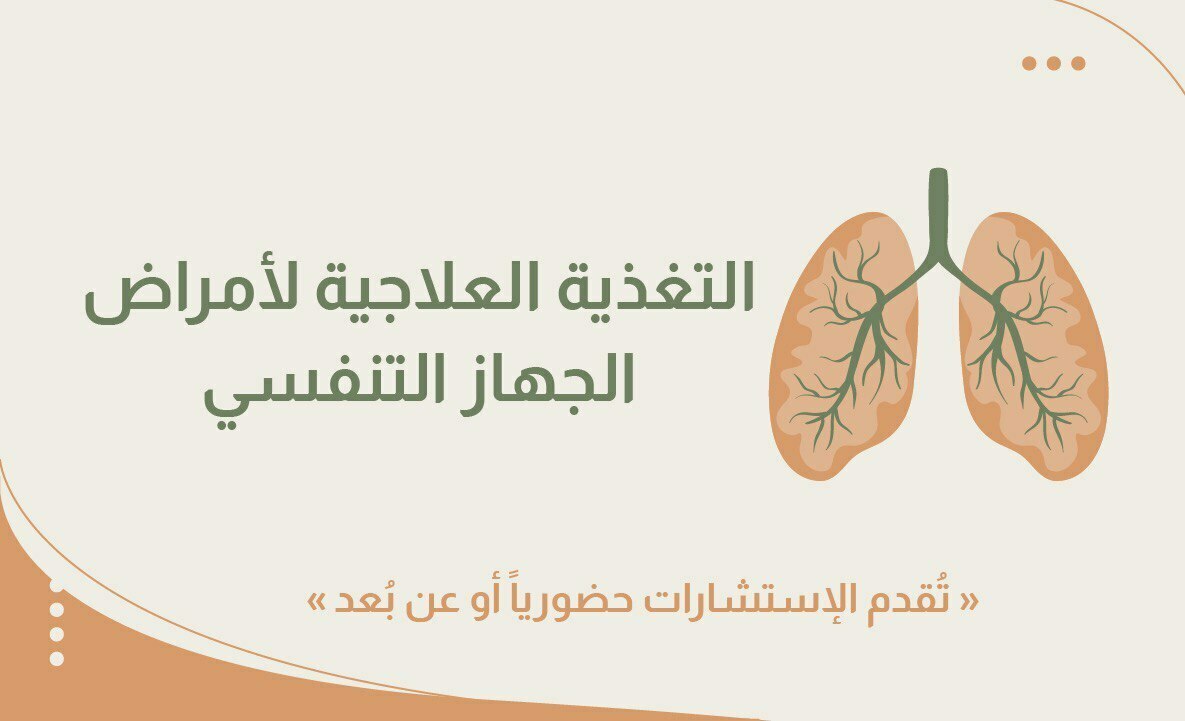 التغذية العلاجية لأمراض الجهاز التنفسي

« تُقدم الإستشارات حضورياً أو عن بُعد »